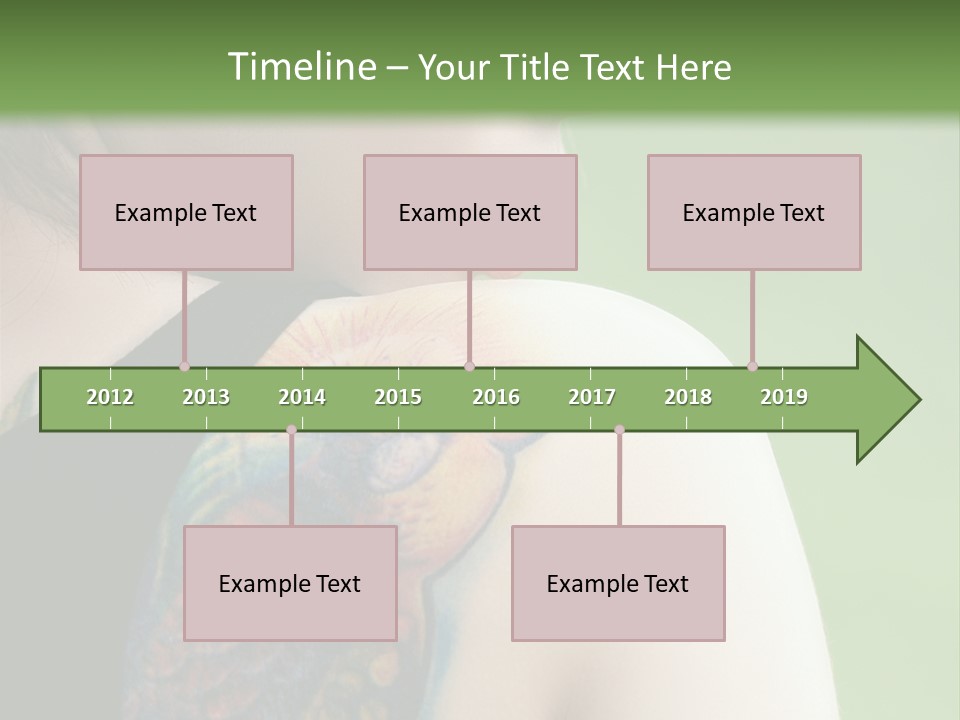 Timeline – Your Title Text Here

Example Text

Example Text

Example Text

2012 2013 2014 2015 2016 2017 2018 2019

Example Text

Example Text